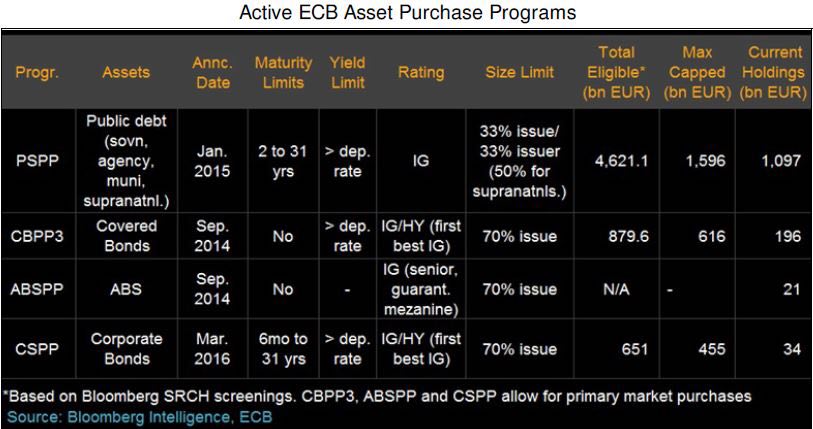 Active ECB Asset Purchase Programs

| Progr. | Assets | Annc. Date | Maturity Limits | Yield Limit | Rating | Size Limit | Total Eligible* (bn EUR) | Max Capped (bn EUR) | Current Holdings (bn EUR) |
|---|---|---|---|---|---|---|---|---|---|
| PSPP | Public debt (sovn, agency, muni, supranatnl.) | Jan. 2015 | 2 to 31 yrs | > dep. rate | IG | 33% issue/ 33% issuer (50% for supranatnls.) | 4,621.1 | 1,596 | 1,097 |
| CBPP3 | Covered Bonds | Sep. 2014 | No | > dep. rate | IG/HY (first best IG) | 70% issue | 879.6 | 616 | 196 |
| ABSPP | ABS | Sep. 2014 | No | - | IG (senior, guarant. mezanine) | 70% issue | N/A | - | 21 |
| CSPP | Corporate Bonds | Mar. 2016 | 6mo to 31 yrs | > dep. rate | IG/HY (first best IG) | 70% issue | 651 | 455 | 34 |

*Based on Bloomberg SRCH screenings. CBPP3, ABSPP and CSPP allow for primary market purchases
Source: Bloomberg Intelligence, ECB